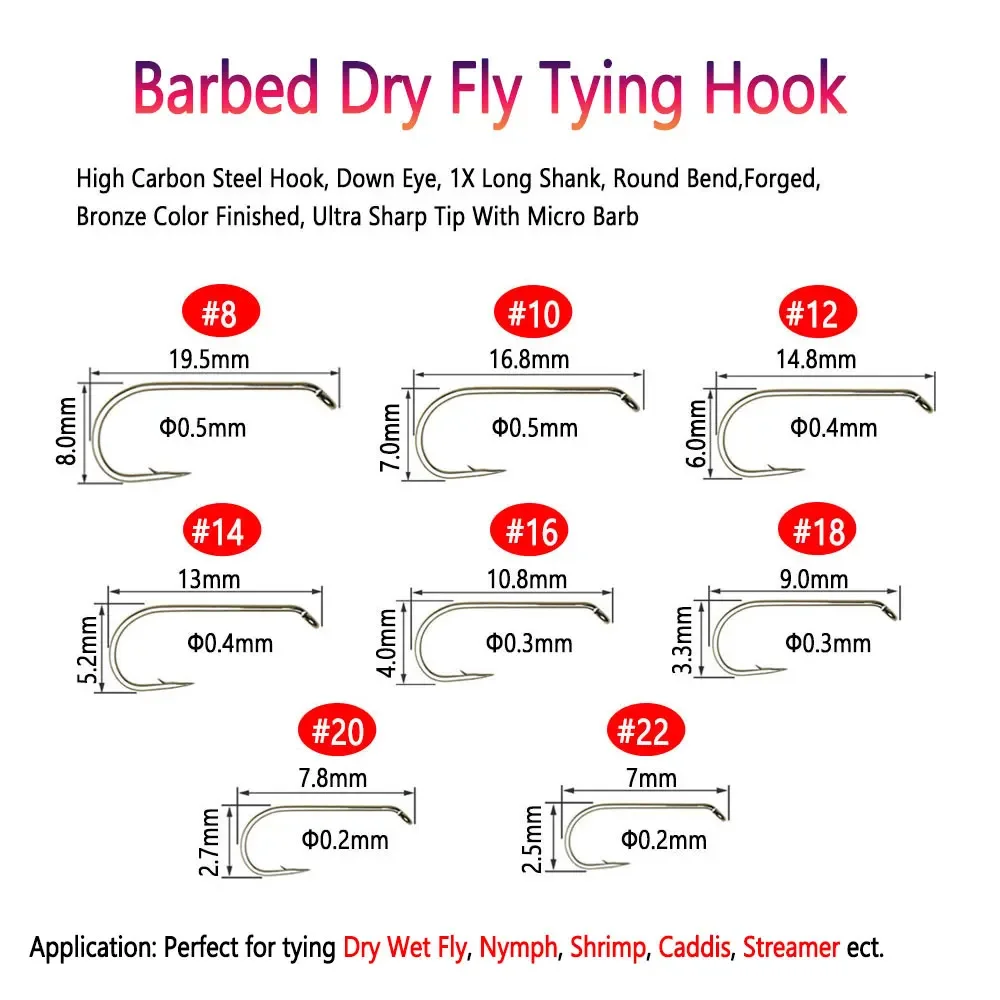 Barbed Dry Fly Tying Hook

High Carbon Steel Hook, Down Eye, 1X Long Shank, Round Bend,Forged, Bronze Color Finished, Ultra Sharp Tip With Micro Barb

#8
19.5mm
8.0mm
Φ0.5mm

#10
16.8mm
7.0mm
Φ0.5mm

#12
14.8mm
6.0mm
Φ0.4mm

#14
13mm
5.2mm
Φ0.4mm

#16
10.8mm
4.0mm
Φ0.3mm

#18
9.0mm
3.3mm
Φ0.3mm

#20
7.8mm
2.7mm
Φ0.2mm

#22
7mm
2.5mm
Φ0.2mm

Application: Perfect for tying Dry Wet Fly, Nymph, Shrimp, Caddis, Streamer ect.